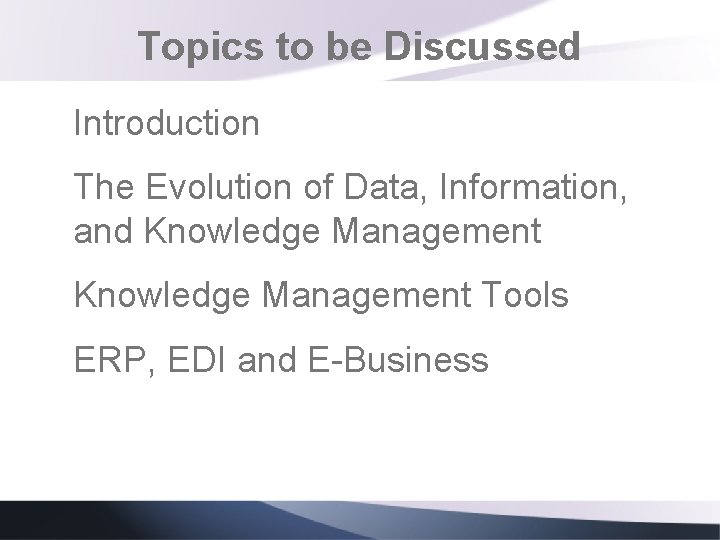 Topics to be Discussed

Introduction

The Evolution of Data, Information, and Knowledge Management

Knowledge Management Tools

ERP, EDI and E-Business